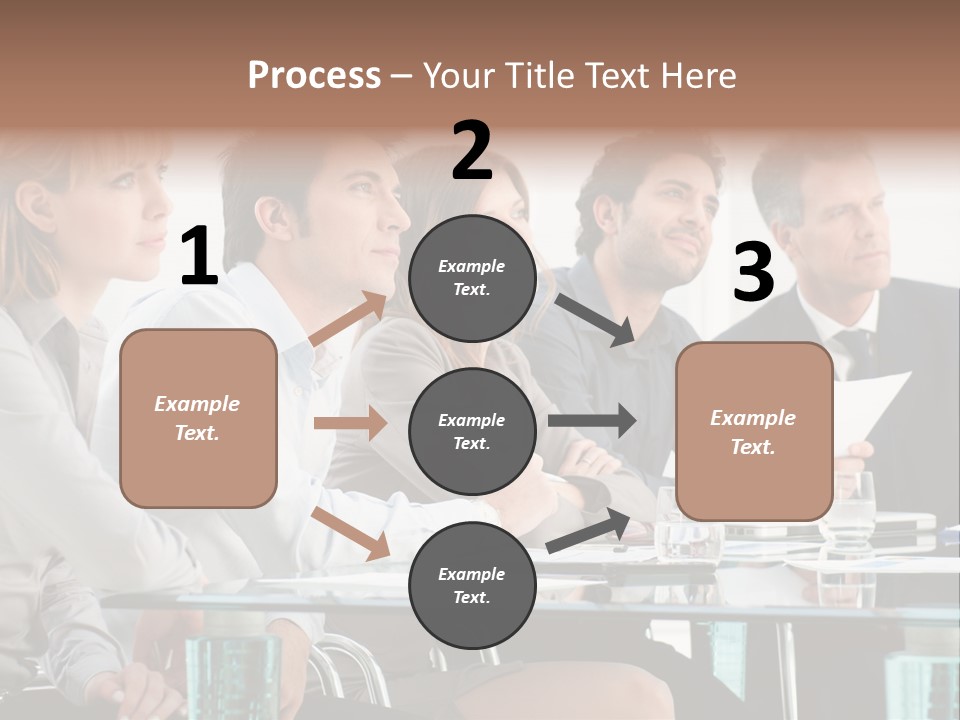 Process – Your Title Text Here

1

Example Text.

2

Example Text.

Example Text.

Example Text.

3

Example Text.